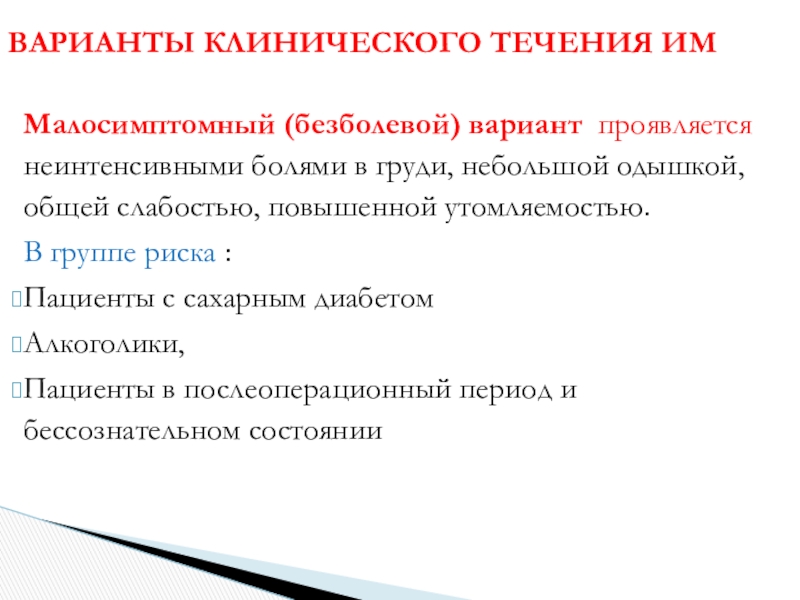 ВАРИАНТЫ КЛИНИЧЕСКОГО ТЕЧЕНИЯ ИМ

Малосимптомный (безболевой) вариант проявляется неинтенсивными болями в груди, небольшой одышкой, общей слабостью, повышенной утомляемостью.

В группе риска :

Пациенты с сахарным диабетом

Алкоголики,

Пациенты в послеоперационный период и бессознательном состоянии